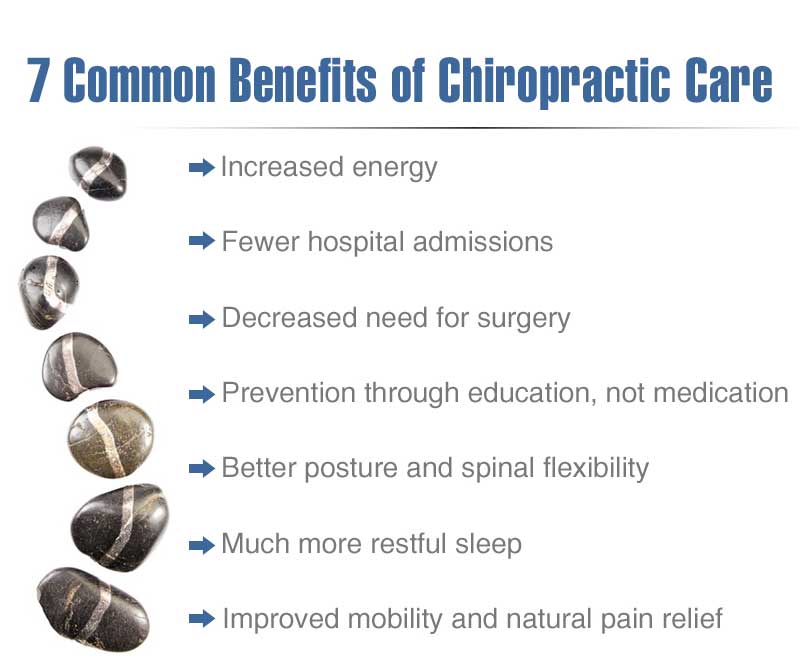 7 Common Benefits of Chiropractic Care

➡ Increased energy

➡ Fewer hospital admissions

➡ Decreased need for surgery

➡ Prevention through education, not medication

➡ Better posture and spinal flexibility

➡ Much more restful sleep

➡ Improved mobility and natural pain relief